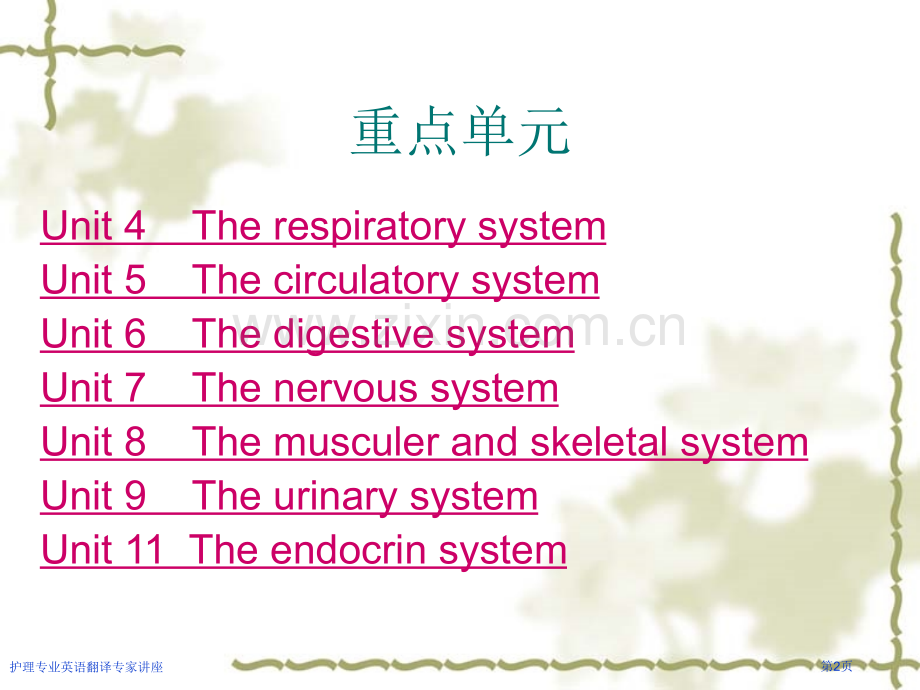 重点单元

Unit 4 The respiratory system
Unit 5 The circulatory system
Unit 6 The digestive system
Unit 7 The nervous system
Unit 8 The musculer and skeletal system
Unit 9 The urinary system
Unit 11 The endocrin system

www.zixin.com.cn

护理专业英语翻译专家讲座

第2页